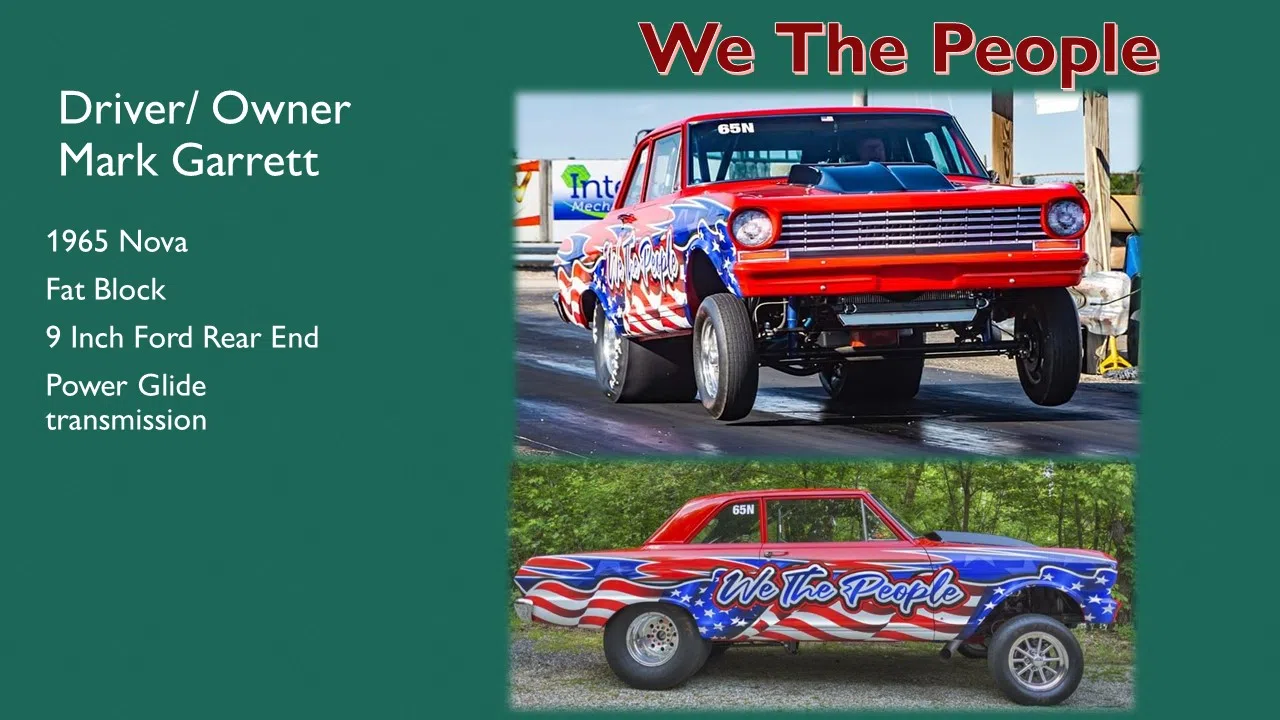 We The People

Driver/ Owner
Mark Garrett

1965 Nova

Fat Block

9 Inch Ford Rear End

Power Glide transmission

65N

Inte
Mech

We The People

65N

We The People